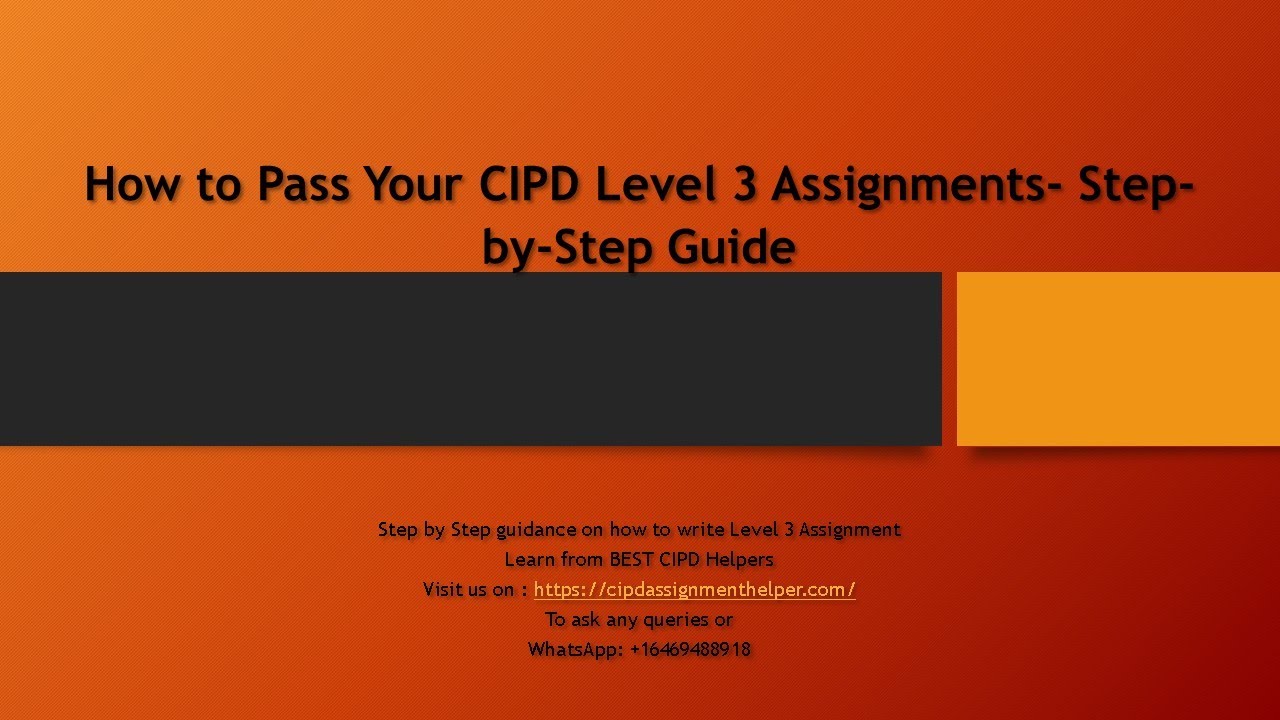 How to Pass Your CIPD Level 3 Assignments- Step-by-Step Guide

Step by Step guidance on how to write Level 3 Assignment
Learn from BEST CIPD Helpers
Visit us on : https://cipdassignmenthelper.com/
To ask any queries or
WhatsApp: +16469488918